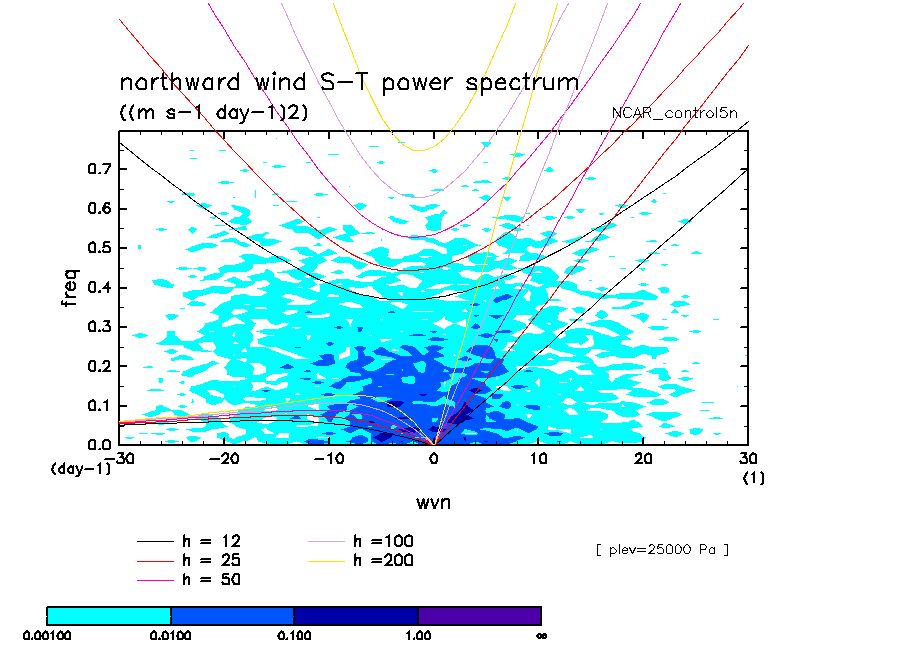 northward wind S-T power spectrum
((m s-1 day-1)2)
NCAR_control5n

freq
0.7
0.6
0.5
0.4
0.3
0.2
0.1
0.0
(day-1)
-30 -20 -10 0 10 20 30
(1)
wvn

h = 12
h = 25
h = 50
h =100
h =200

[ plev=25000 Pa ]

0.00100
0.0100
0.100
1.00
∞